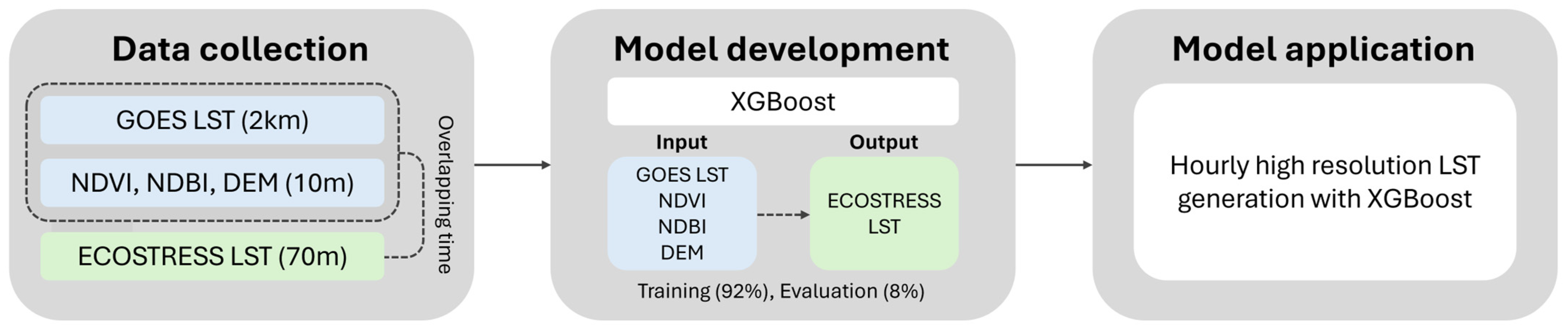 Data collection

GOES LST (2km)

NDVI, NDBI, DEM (10m)

ECOSTRESS LST (70m)

Overlapping time

Model development

XGBoost

Input

GOES LST
NDVI
NDBI
DEM

Output

ECOSTRESS LST

Training (92%), Evaluation (8%)

Model application

Hourly high resolution LST generation with XGBoost